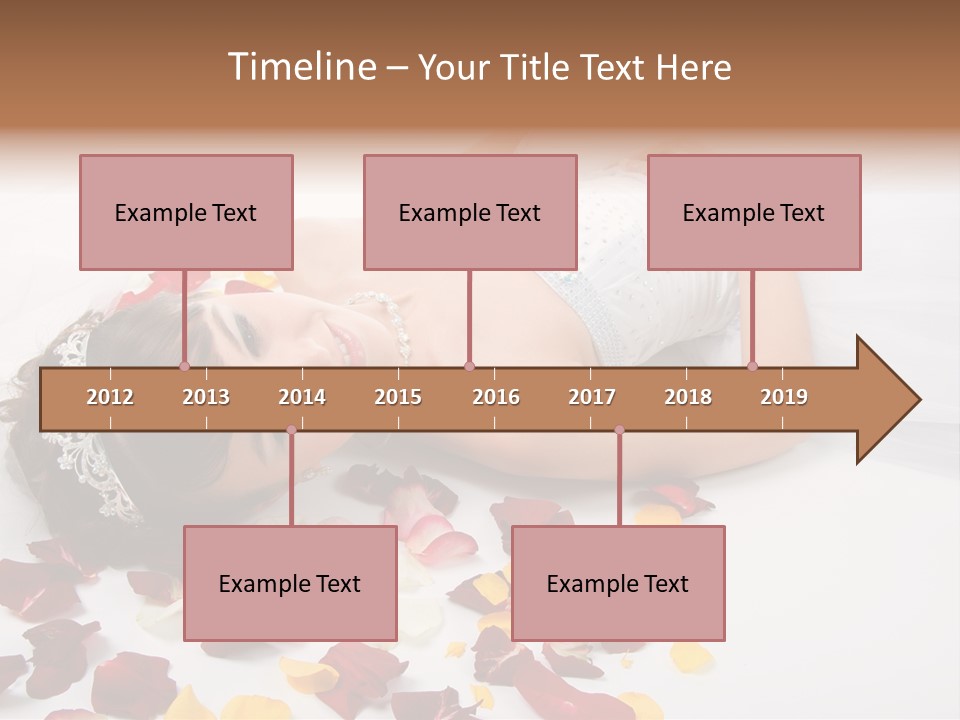 Timeline – Your Title Text Here

Example Text

Example Text

Example Text

2012 2013 2014 2015 2016 2017 2018 2019

Example Text

Example Text